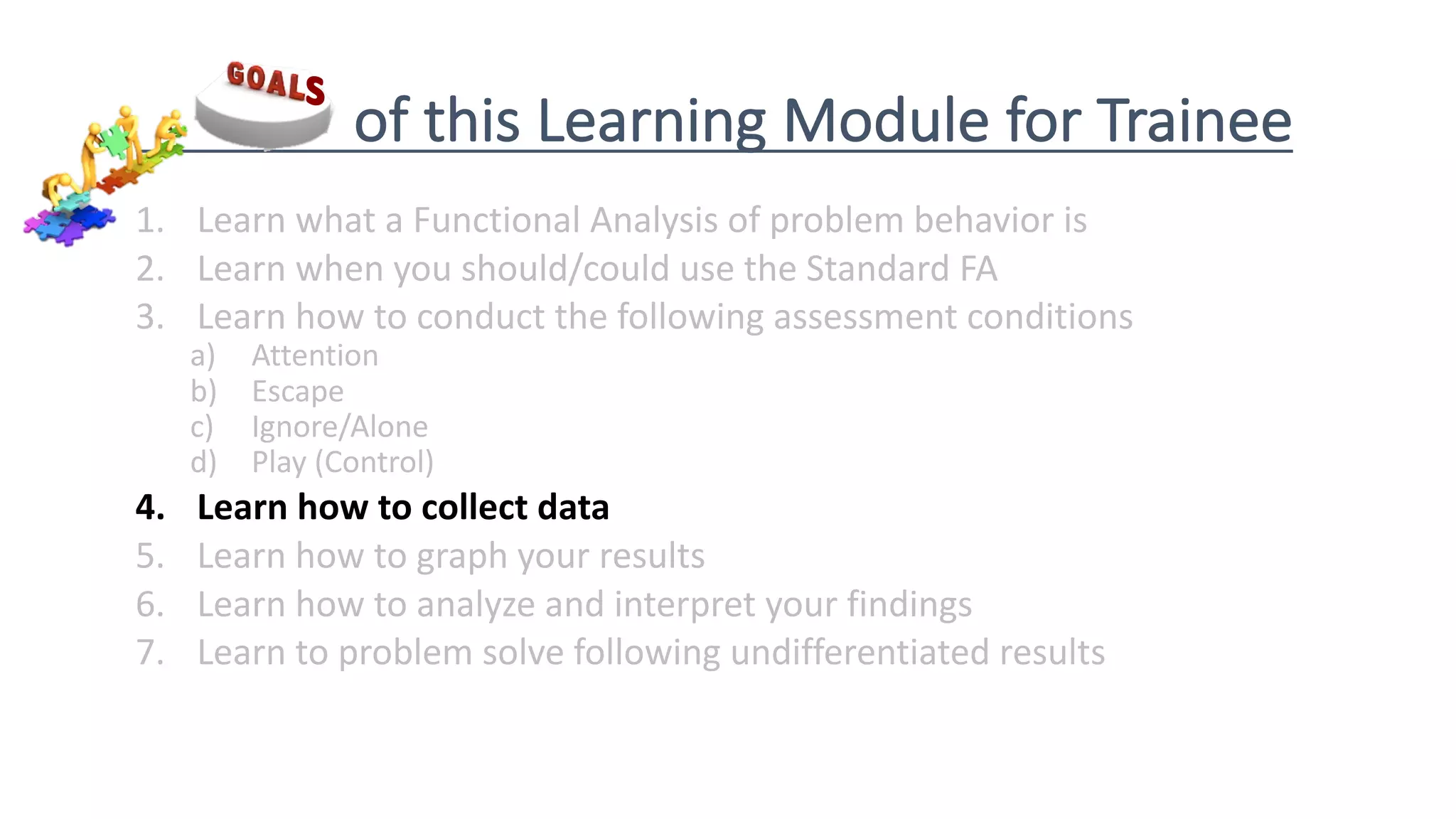 GOALS of this Learning Module for Trainee

1. Learn what a Functional Analysis of problem behavior is
2. Learn when you should/could use the Standard FA
3. Learn how to conduct the following assessment conditions
   a) Attention
   b) Escape
   c) Ignore/Alone
   d) Play (Control)
4. Learn how to collect data
5. Learn how to graph your results
6. Learn how to analyze and interpret your findings
7. Learn to problem solve following undifferentiated results